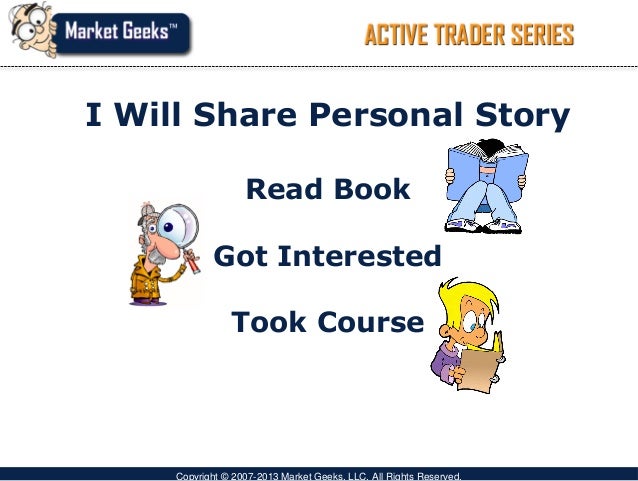 Market Geeks™

ACTIVE TRADER SERIES

I Will Share Personal Story

Read Book

Got Interested

Took Course

Copyright © 2007-2013 Market Geeks, LLC. All Rights Reserved.